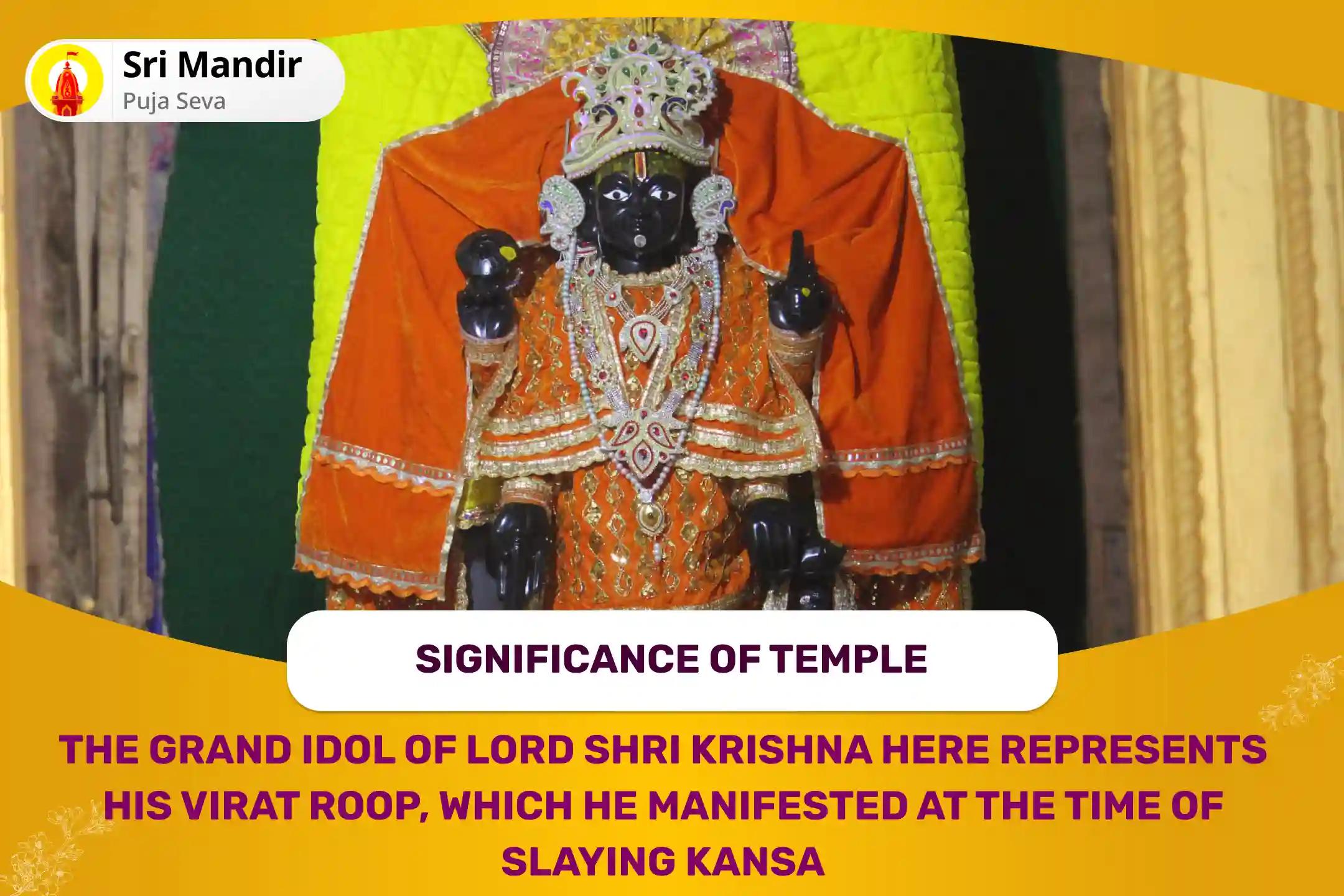 Sri Mandir
Puja Seva

SIGNIFICANCE OF TEMPLE

THE GRAND IDOL OF LORD SHRI KRISHNA HERE REPRESENTS HIS VIRAT ROOP, WHICH HE MANIFESTED AT THE TIME OF SLAYING KANSA